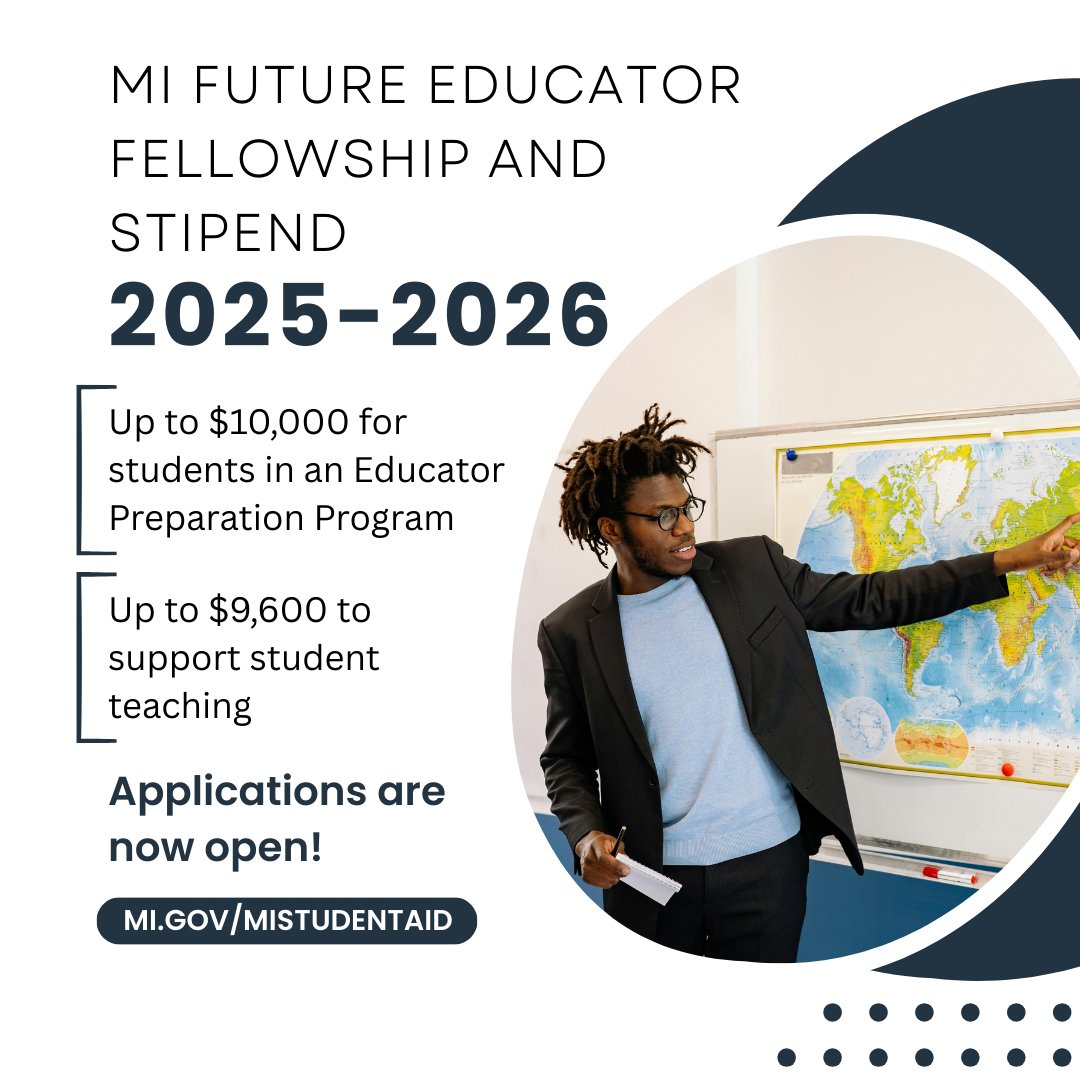 MI FUTURE EDUCATOR FELLOWSHIP AND STIPEND

2025-2026

Up to \$10,000 for students in an Educator Preparation Program

Up to \$9,600 to support student teaching

Applications are now open!

MI.GOV/MISTUDENTAID